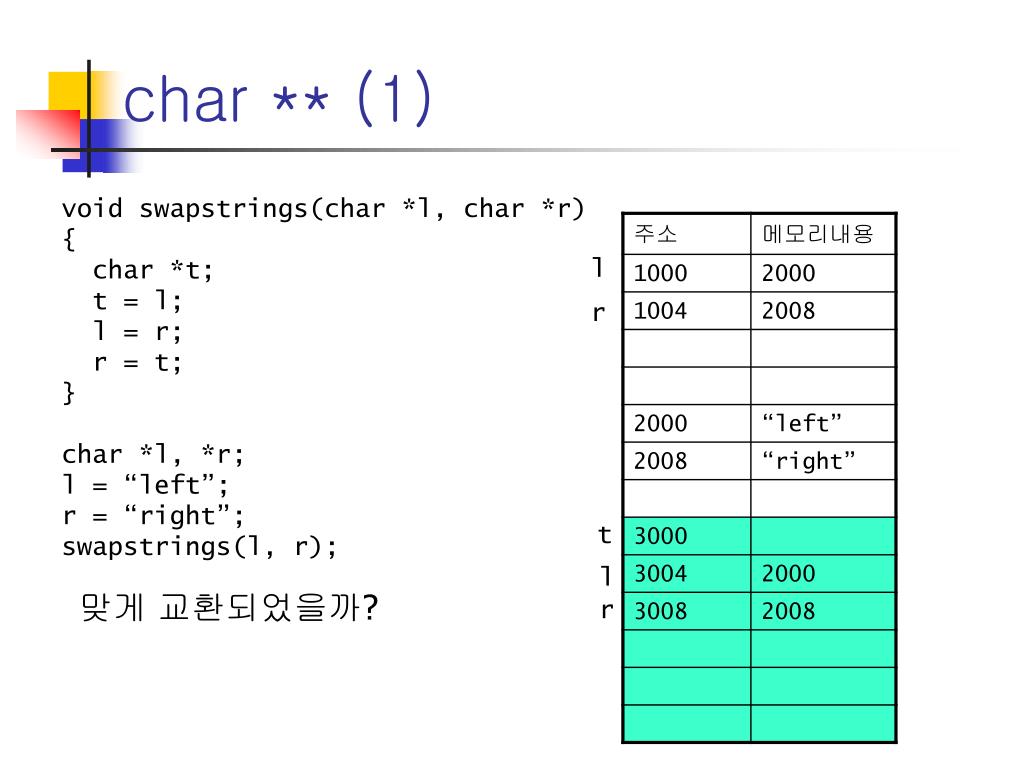 char ** (1)

void swapstrings(char *l, char *r)
{
  char *t;
  t = l;
  l = r;
  r = t;
}

char *l, *r;
l = “left”;
r = “right”;
swapstrings(l, r);

맞게 교환되었을까?

| | 주소 | 메모리내용 |
|---|---|---|
| l | 1000 | 2000 |
| r | 1004 | 2008 |
| | | |
| | | |
| | 2000 | “left” |
| | 2008 | “right” |
| | | |
| t | 3000 | |
| l | 3004 | 2000 |
| r | 3008 | 2008 |
| | | |
| | | |
| | | |